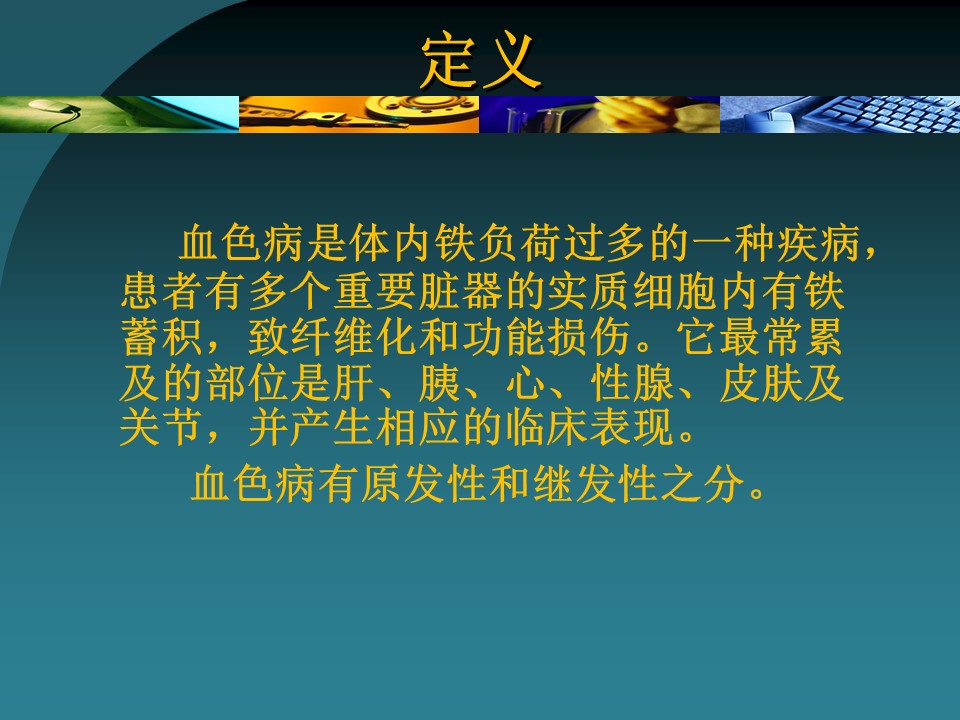 定义

血色病是体内铁负荷过多的一种疾病，患者有多个重要脏器的实质细胞内有铁蓄积，致纤维化和功能损伤。它最常累及的部位是肝、胰、心、性腺、皮肤及关节，并产生相应的临床表现。

血色病有原发性和继发性之分。